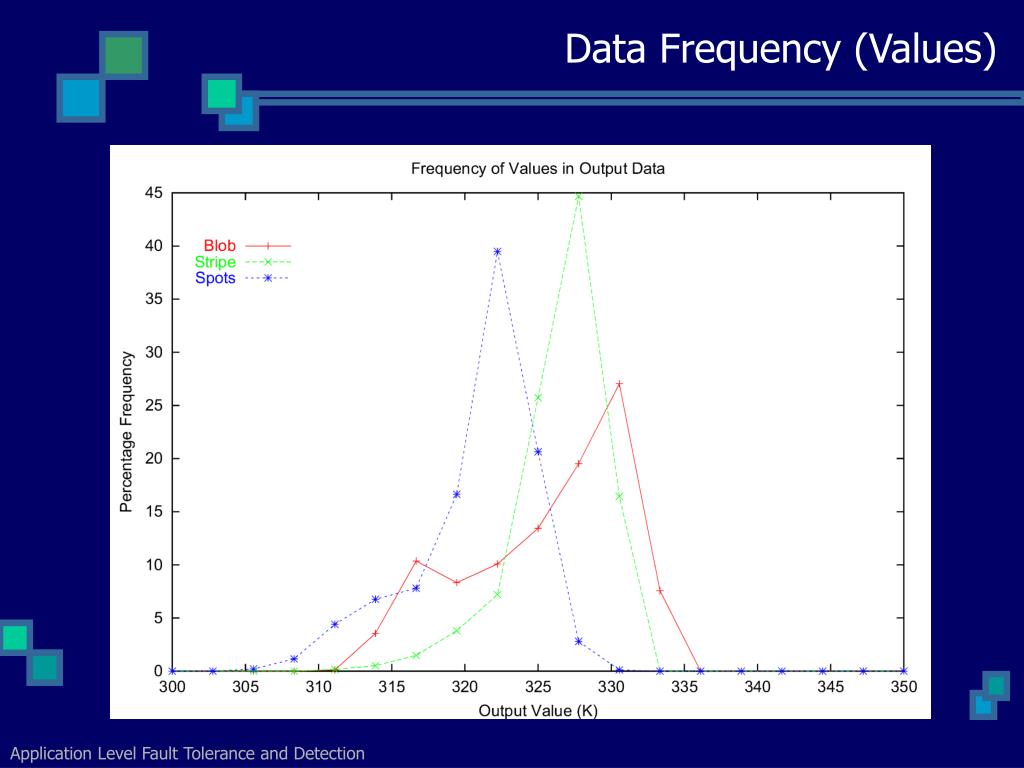 Data Frequency (Values)

Frequency of Values in Output Data

Blob
Stripe
Spots

Percentage Frequency

45
40
35
30
25
20
15
10
5
0

300 305 310 315 320 325 330 335 340 345 350

Output Value (K)

Application Level Fault Tolerance and Detection